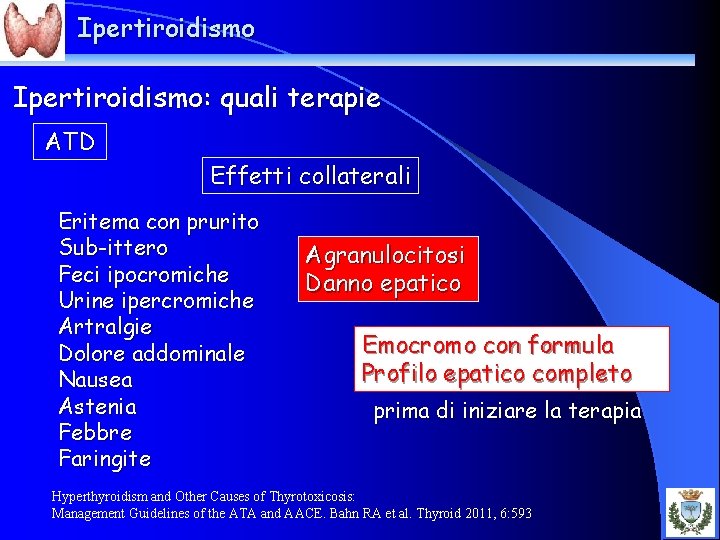 Ipertiroidismo

Ipertiroidismo: quali terapie

ATD

Effetti collaterali

Eritema con prurito
Sub-ittero
Feci ipocromiche
Urine ipercromiche
Artralgie
Dolore addominale
Nausea
Astenia
Febbre
Faringite

Agranulocitosi
Danno epatico

Emocromo con formula
Profilo epatico completo

prima di iniziare la terapia

Hyperthyroidism and Other Causes of Thyrotoxicosis:
Management Guidelines of the ATA and AACE. Bahn RA et al. Thyroid 2011, 6:593